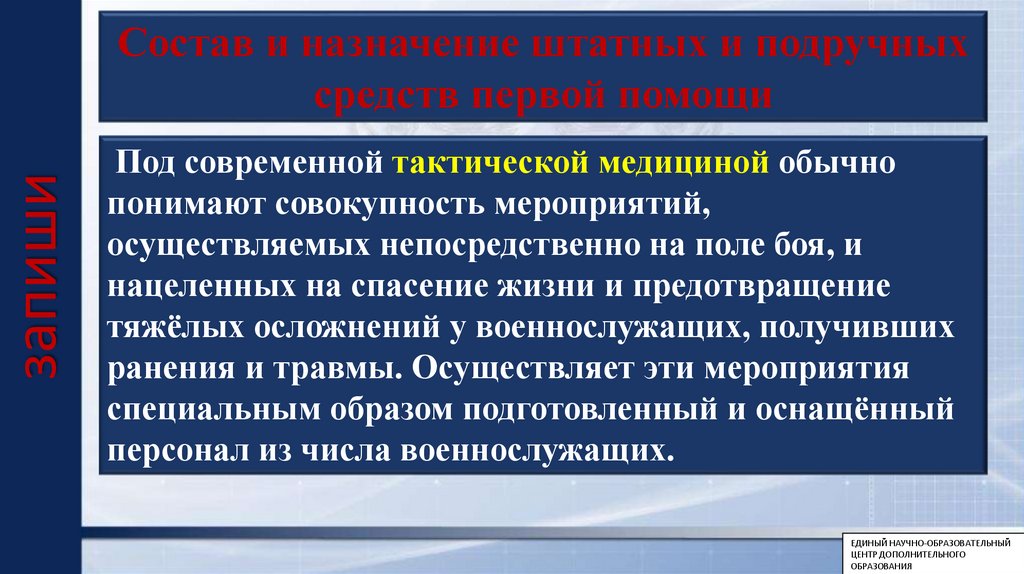 запиши

Состав и назначение штатных и подручных средств первой помощи

Под современной тактической медициной обычно понимают совокупность мероприятий, осуществляемых непосредственно на поле боя, и нацеленных на спасение жизни и предотвращение тяжёлых осложнений у военнослужащих, получивших ранения и травмы. Осуществляет эти мероприятия специальным образом подготовленный и оснащённый персонал из числа военнослужащих.

ЕДИНЫЙ НАУЧНО-ОБРАЗОВАТЕЛЬНЫЙ ЦЕНТР ДОПОЛНИТЕЛЬНОГО ОБРАЗОВАНИЯ